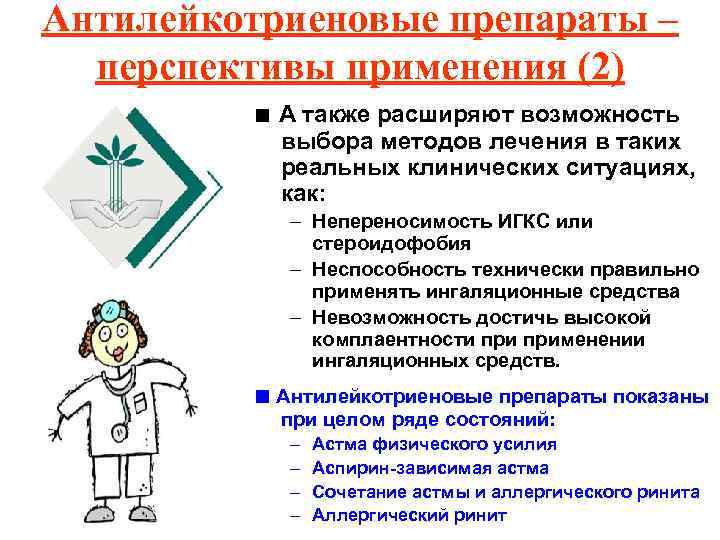 Антилейкотриеновые препараты – перспективы применения (2)

■ А также расширяют возможность выбора методов лечения в таких реальных клинических ситуациях, как:
– Непереносимость ИГКС или стероидофобия
– Неспособность технически правильно применять ингаляционные средства
– Невозможность достичь высокой комплаентности при применении ингаляционных средств.

■ Антилейкотриеновые препараты показаны при целом ряде состояний:
– Астма физического усилия
– Аспирин-зависимая астма
– Сочетание астмы и аллергического ринита
– Аллергический ринит